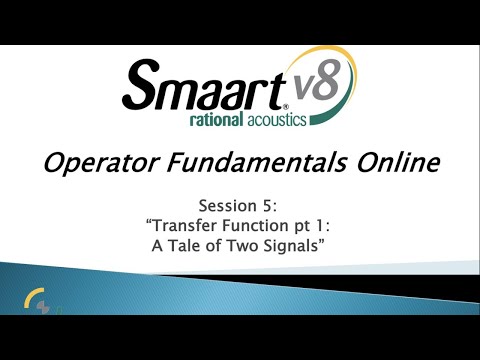 Smaart® v8
rational acoustics

Operator Fundamentals Online

Session 5:
“Transfer Function pt 1:
A Tale of Two Signals”